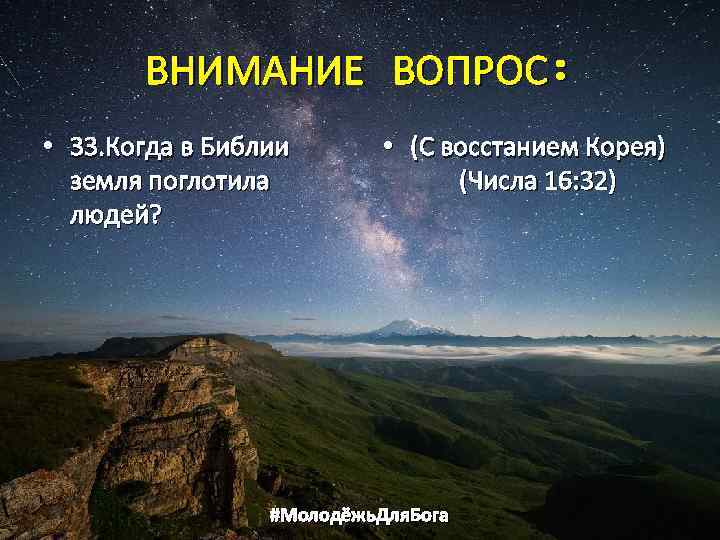 ВНИМАНИЕ ВОПРОС:

• 33.Когда в Библии земля поглотила людей?

• (С восстанием Корея) (Числа 16:32)

#МолодёжьДляБога